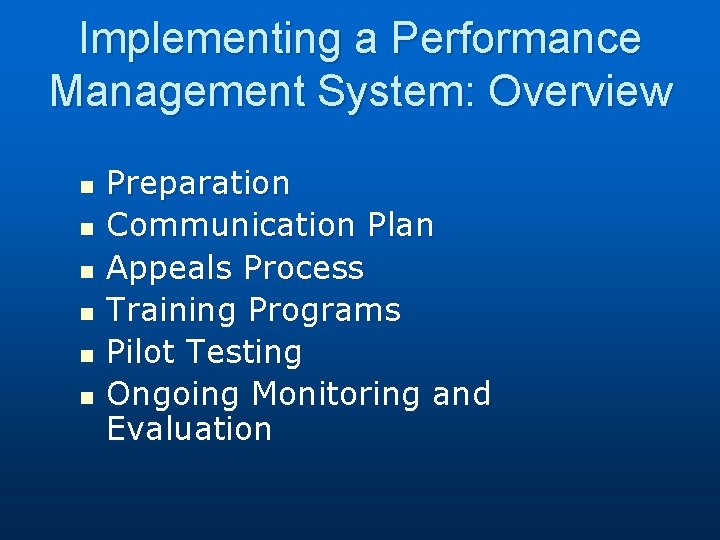 Implementing a Performance Management System: Overview

- Preparation
- Communication Plan
- Appeals Process
- Training Programs
- Pilot Testing
- Ongoing Monitoring and Evaluation